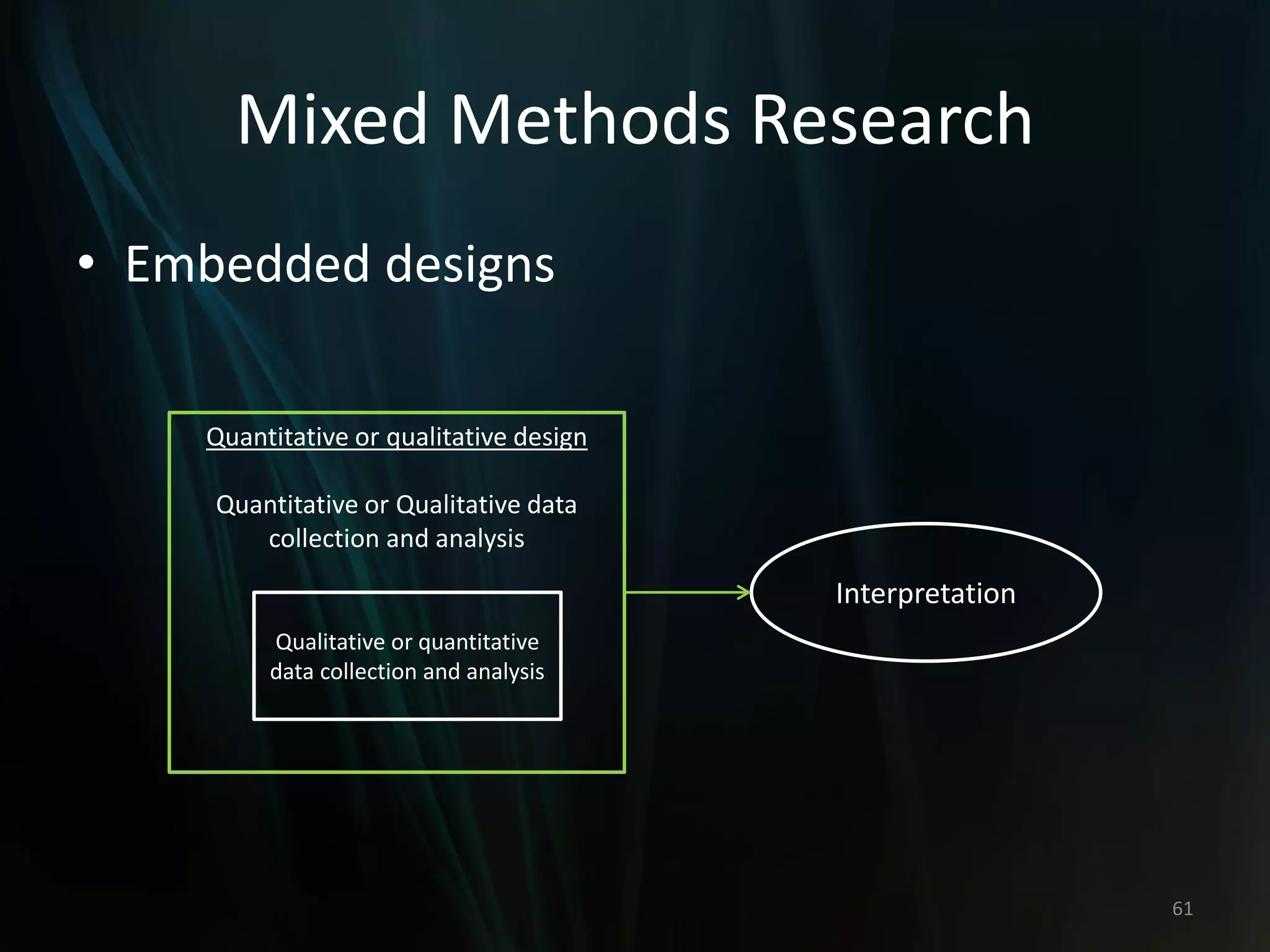 Mixed Methods Research

• Embedded designs

Quantitative or qualitative design

Quantitative or Qualitative data collection and analysis

Qualitative or quantitative data collection and analysis

Interpretation

61